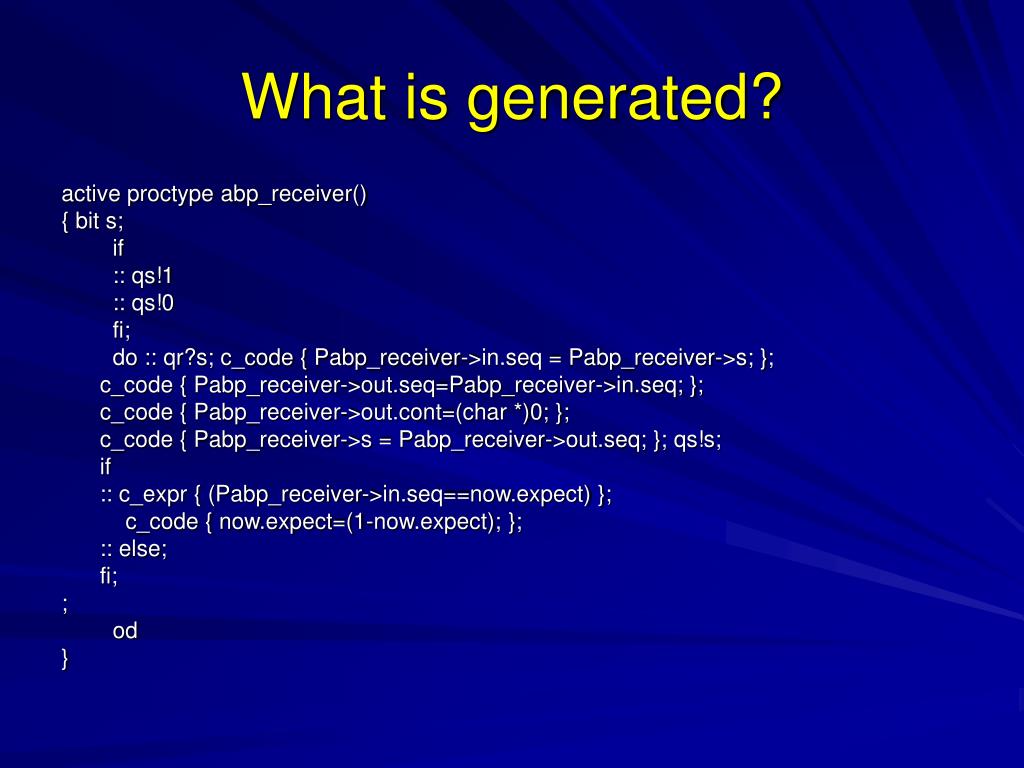 What is generated?

active proctype abp_receiver()
{ bit s;
if
:: qs!1
:: qs!0
fi;
do :: qr?s; c_code { Pabp_receiver->in.seq = Pabp_receiver->s; };
c_code { Pabp_receiver->out.seq=Pabp_receiver->in.seq; };
c_code { Pabp_receiver->out.cont=(char *)0; };
c_code { Pabp_receiver->s = Pabp_receiver->out.seq; }; qs!s;
if
:: c_expr { (Pabp_receiver->in.seq==now.expect) };
c_code { now.expect=(1-now.expect); };
:: else;
fi;
;
od
}